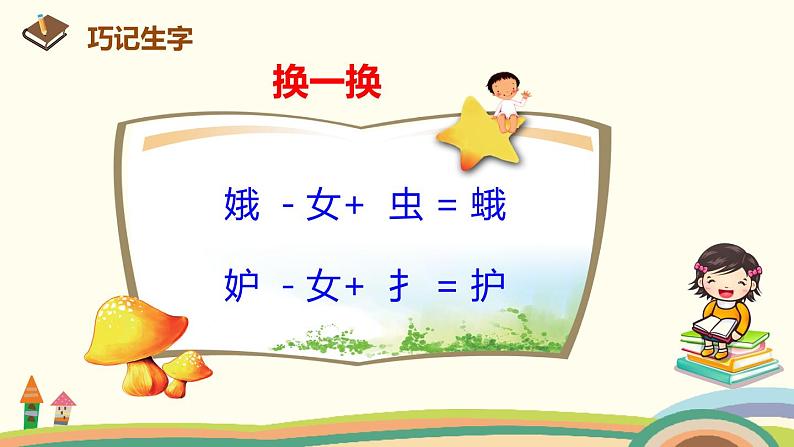 巧记生字

换一换

娥 - 女+ 虫 = 蛾

妒 - 女+ 扌 = 护